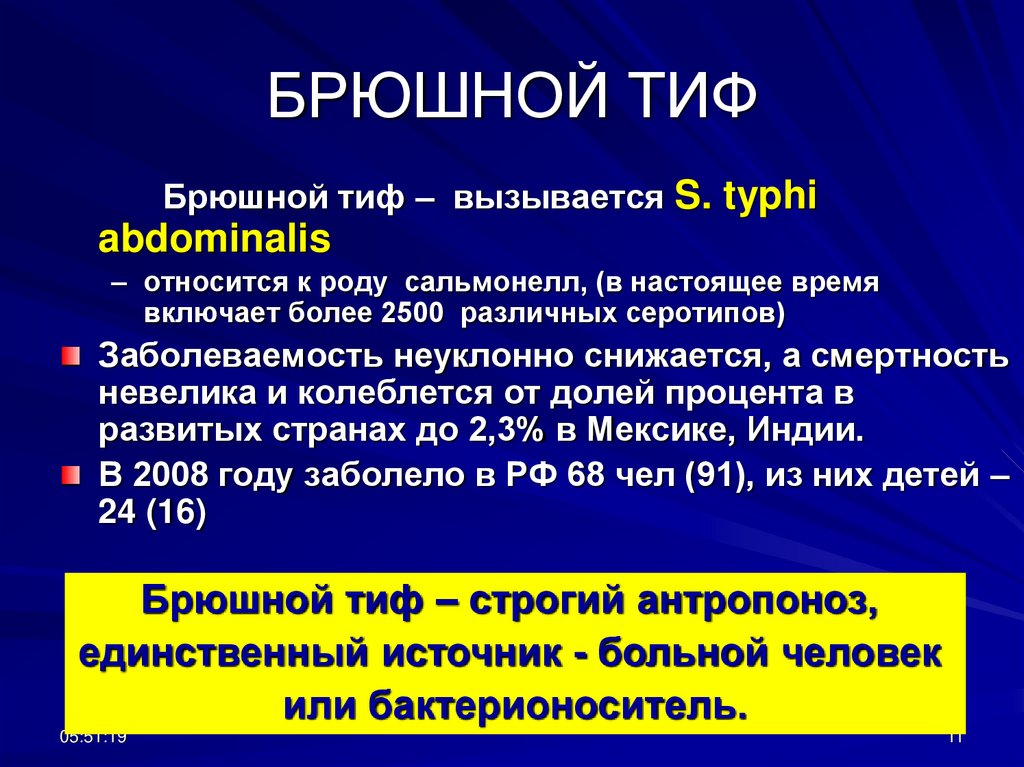 БРЮШНОЙ ТИФ

Брюшной тиф – вызывается S. typhi abdominalis

– относится к роду сальмонелл, (в настоящее время включает более 2500 различных серотипов)

Заболеваемость неуклонно снижается, а смертность невелика и колеблется от долей процента в развитых странах до 2,3% в Мексике, Индии.

В 2008 году заболело в РФ 68 чел (91), из них детей – 24 (16)

Брюшной тиф – строгий антропоноз, единственный источник - больной человек или бактерионоситель.

05:51:19

11